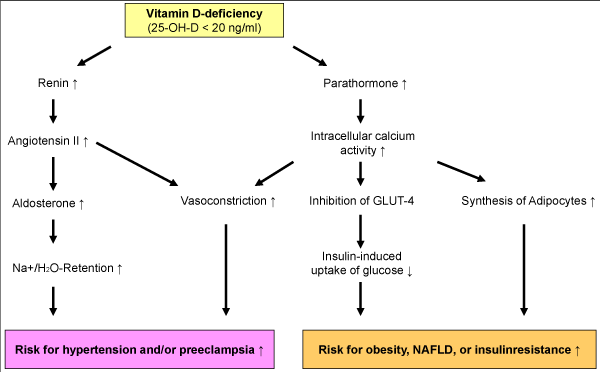 Vitamin D-deficiency
(25-OH-D < 20 ng/ml)

Renin ↑

Angiotensin II ↑

Aldosterone ↑

Na+/$H_2O$-Retention ↑

Parathormone ↑

Intracellular calcium activity ↑

Vasoconstriction ↑

Inhibition of GLUT-4

Synthesis of Adipocytes ↑

Insulin-induced uptake of glucose ↓

Risk for hypertension and/or preeclampsia ↑

Risk for obesity, NAFLD, or insulinresistance ↑